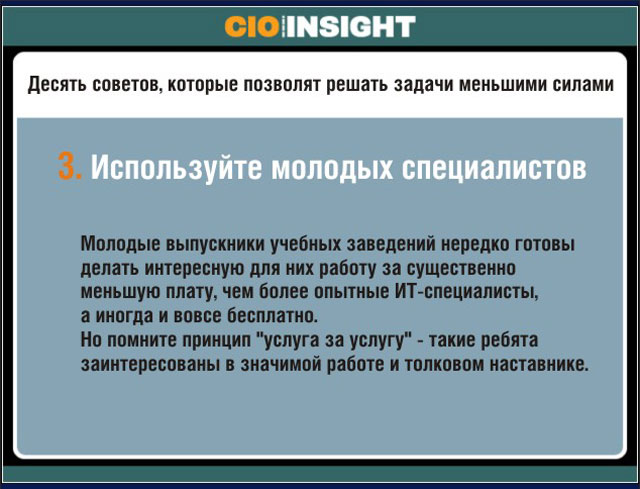 CIO INSIGHT

Десять советов, которые позволят решать задачи меньшими силами

3. Используйте молодых специалистов

Молодые выпускники учебных заведений нередко готовы делать интересную для них работу за существенно меньшую плату, чем более опытные ИТ-специалисты, а иногда и вовсе бесплатно.
Но помните принцип "услуга за услугу" - такие ребята заинтересованы в значимой работе и толковом наставнике.